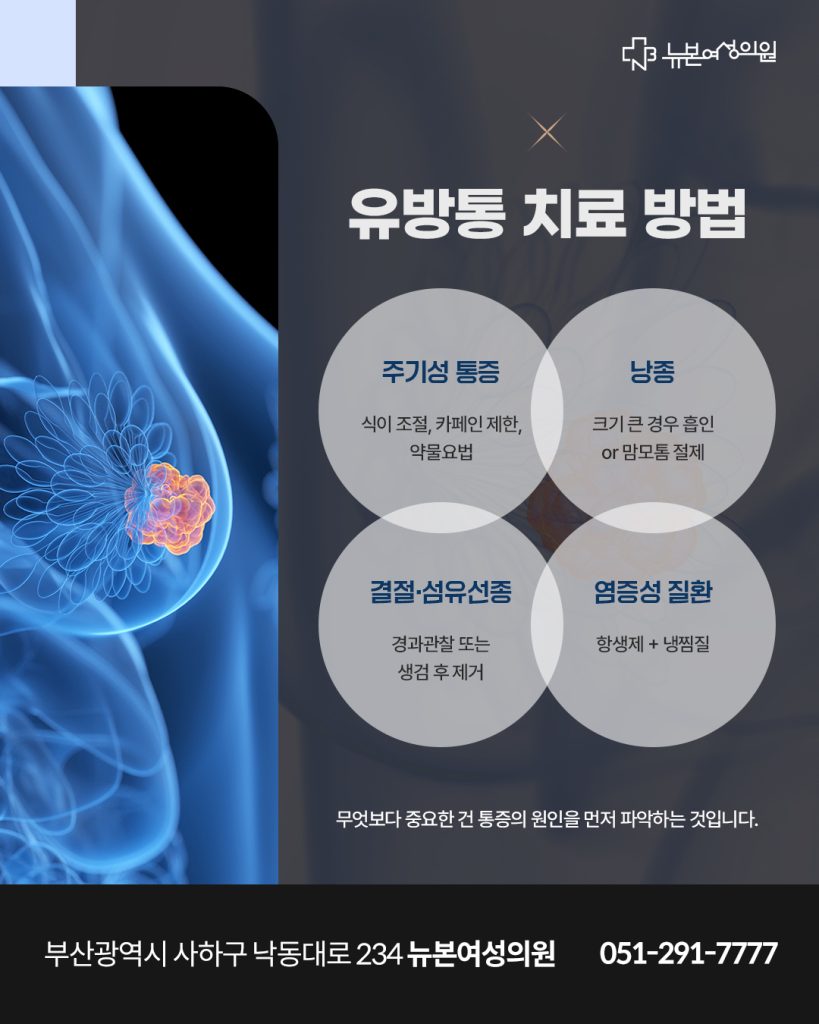 뉴본여성의원

유방통 치료 방법

주기성 통증
식이 조절, 카페인 제한, 약물요법

낭종
크기 큰 경우 흡인 or 맘모톰 절제

결절·섬유선종
경과관찰 또는 생검 후 제거

염증성 질환
항생제 + 냉찜질

무엇보다 중요한 건 통증의 원인을 먼저 파악하는 것입니다.

부산광역시 사하구 낙동대로 234 뉴본여성의원 051-291-7777